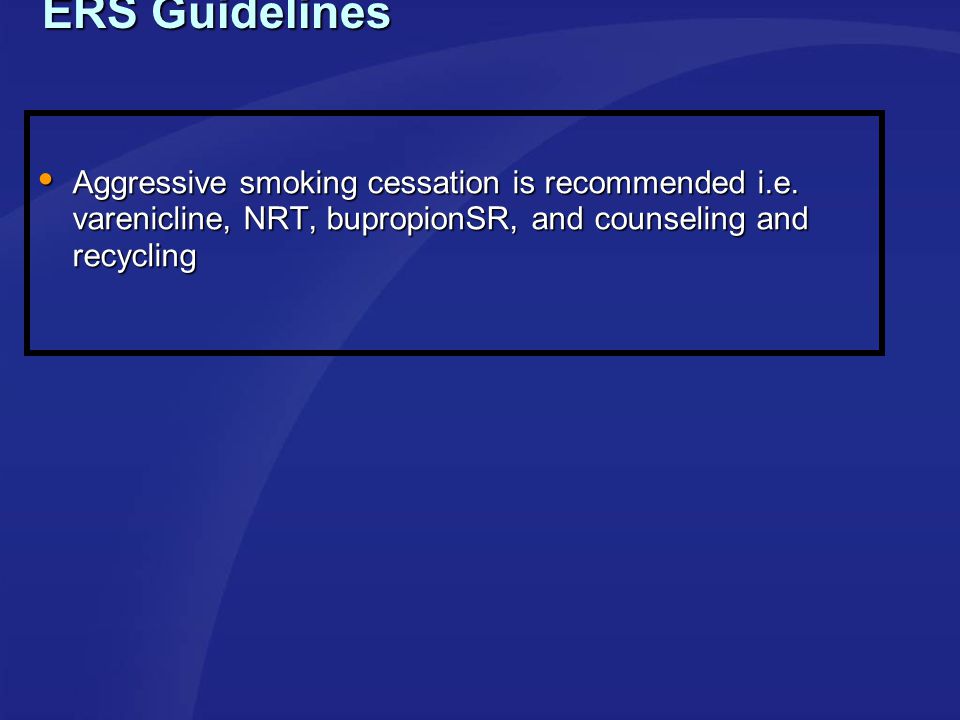 ERS Guidelines

• Aggressive smoking cessation is recommended i.e. varenicline, NRT, bupropionSR, and counseling and recycling